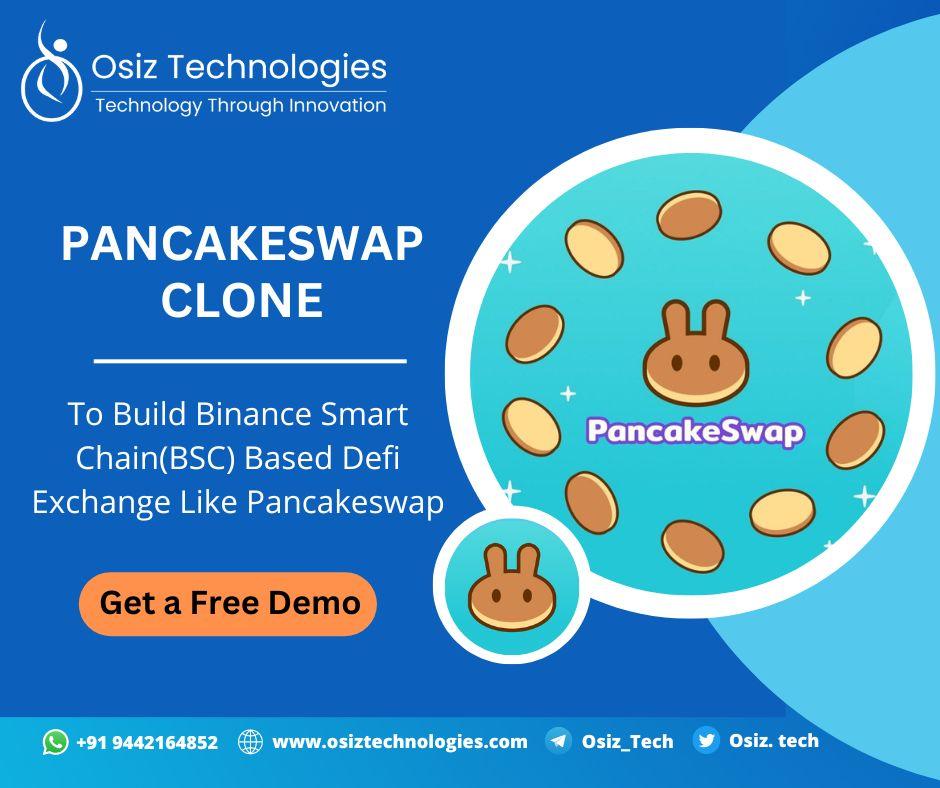 Osiz Technologies
Technology Through Innovation

PANCAKESWAP CLONE

To Build Binance Smart Chain(BSC) Based Defi Exchange Like Pancakeswap

Get a Free Demo

PancakeSwap

+91 9442164852 www.osiztechnologies.com Osiz_Tech Osiz. tech